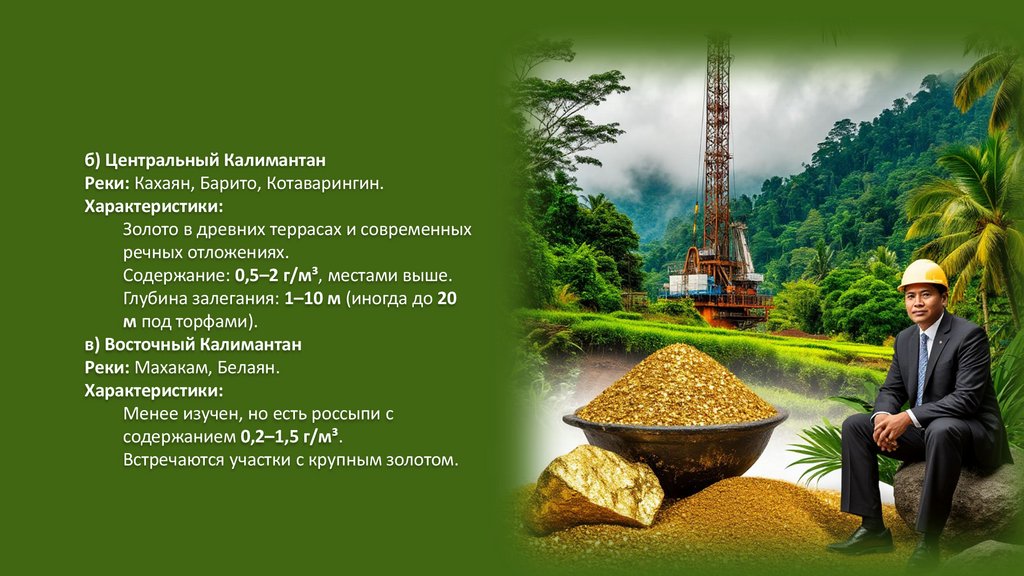 б) Центральный Калимантан
Реки: Кахаян, Барито, Котаварингин.
Характеристики:
Золото в древних террасах и современных речных отложениях.
Содержание: 0,5–2 г/м³, местами выше.
Глубина залегания: 1–10 м (иногда до 20 м под торфами).
в) Восточный Калимантан
Реки: Махакам, Белаян.
Характеристики:
Менее изучен, но есть россыпи с содержанием 0,2–1,5 г/м³.
Встречаются участки с крупным золотом.